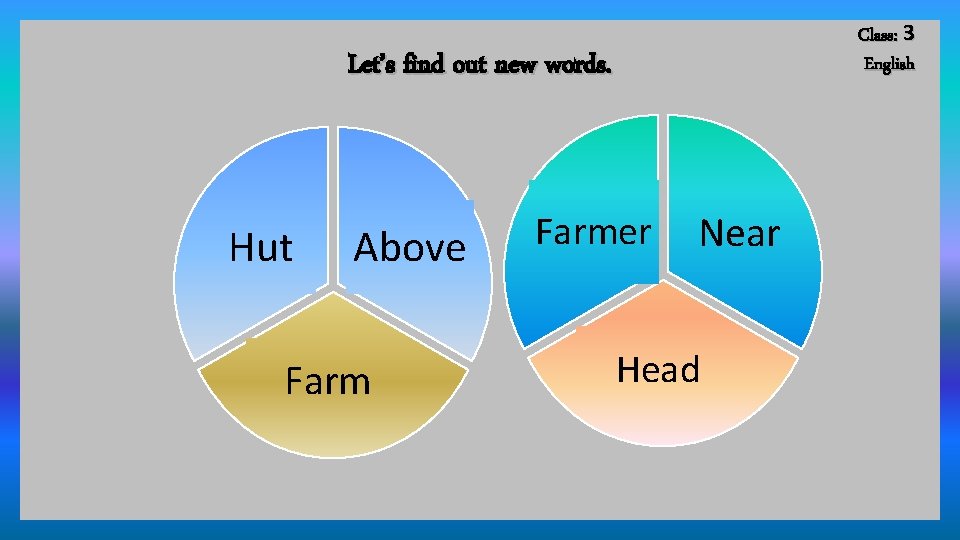 Class: 3
English

Let's find out new words.

Hut

Above

Farm

Farmer

Near

Head